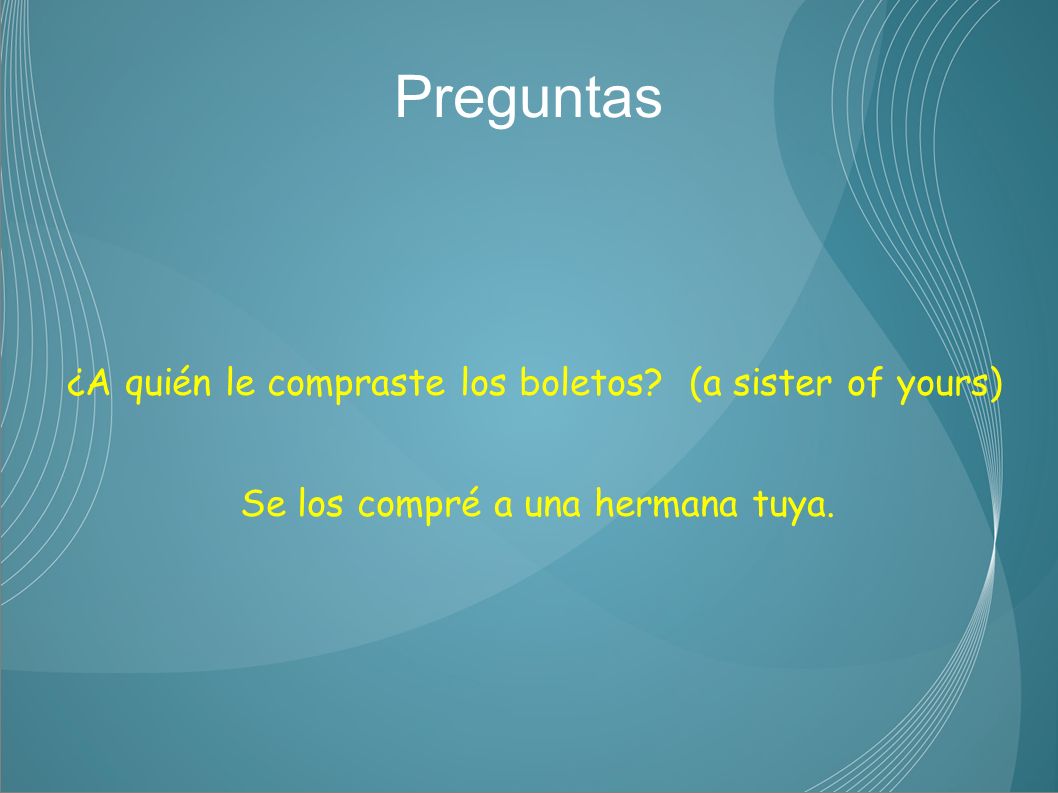 Preguntas

¿A quién le compraste los boletos? (a sister of yours)

Se los compré a una hermana tuya.